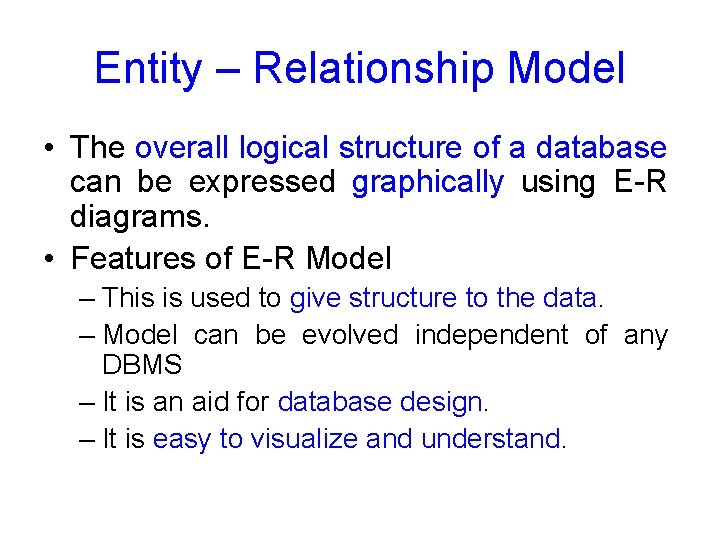 Entity – Relationship Model

• The overall logical structure of a database can be expressed graphically using E-R diagrams.

• Features of E-R Model

– This is used to give structure to the data.

– Model can be evolved independent of any DBMS

– It is an aid for database design.

– It is easy to visualize and understand.